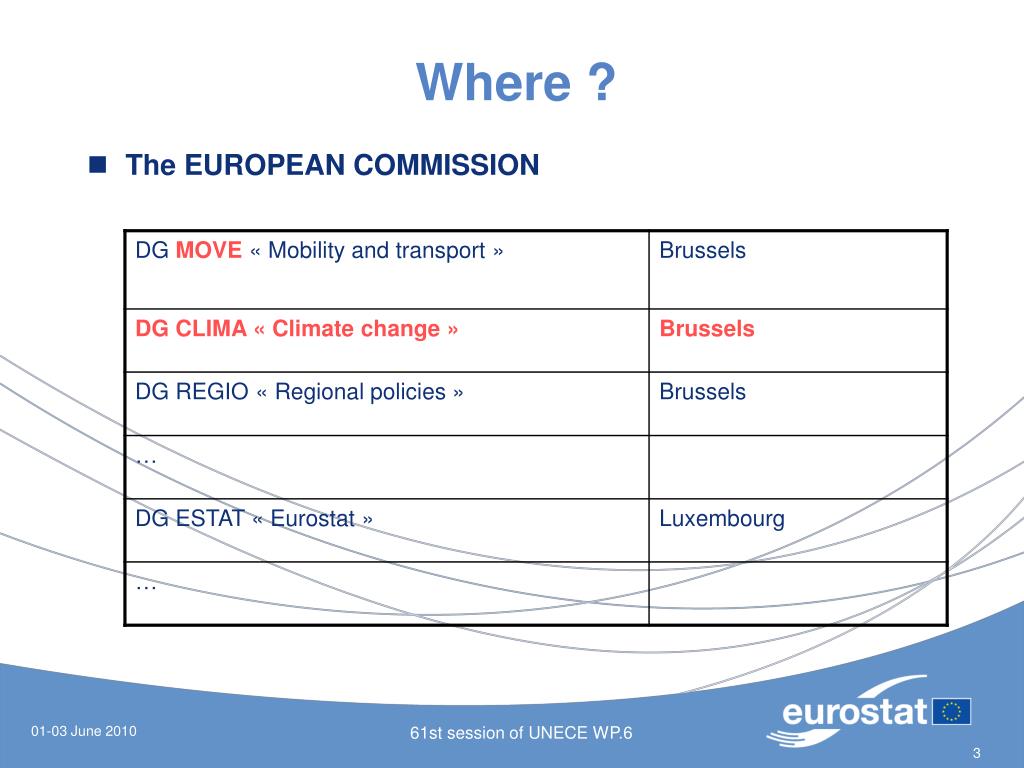 Where ?

The EUROPEAN COMMISSION

| DG MOVE « Mobility and transport » | Brussels |
|---|---|
| DG CLIMA « Climate change » | Brussels |
| DG REGIO « Regional policies » | Brussels |
| … | |
| DG ESTAT « Eurostat » | Luxembourg |
| … | |

01-03 June 2010

61st session of UNECE WP.6

eurostat

3